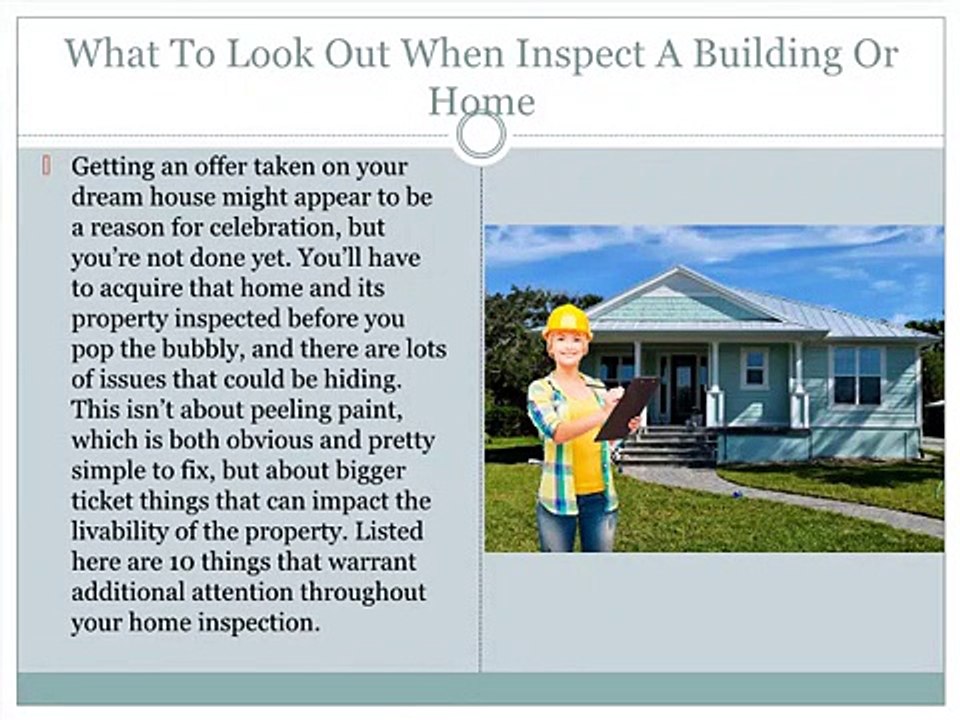 What To Look Out When Inspect A Building Or Home

Getting an offer taken on your dream house might appear to be a reason for celebration, but you're not done yet. You'll have to acquire that home and its property inspected before you pop the bubbly, and there are lots of issues that could be hiding. This isn't about peeling paint, which is both obvious and pretty simple to fix, but about bigger ticket things that can impact the livability of the property. Listed here are 10 things that warrant additional attention throughout your home inspection.